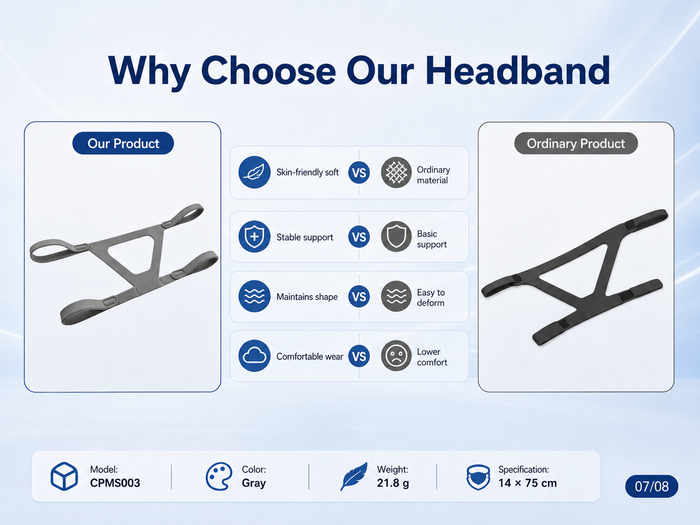 Why Choose Our Headband

Our Product

Skin-friendly soft VS Ordinary material

Stable support VS Basic support

Maintains shape VS Easy to deform

Comfortable wear VS Lower comfort

Ordinary Product

Model:
CPMS003

Color:
Gray

Weight:
21.8 g

Specification:
14 × 75 cm

07/08